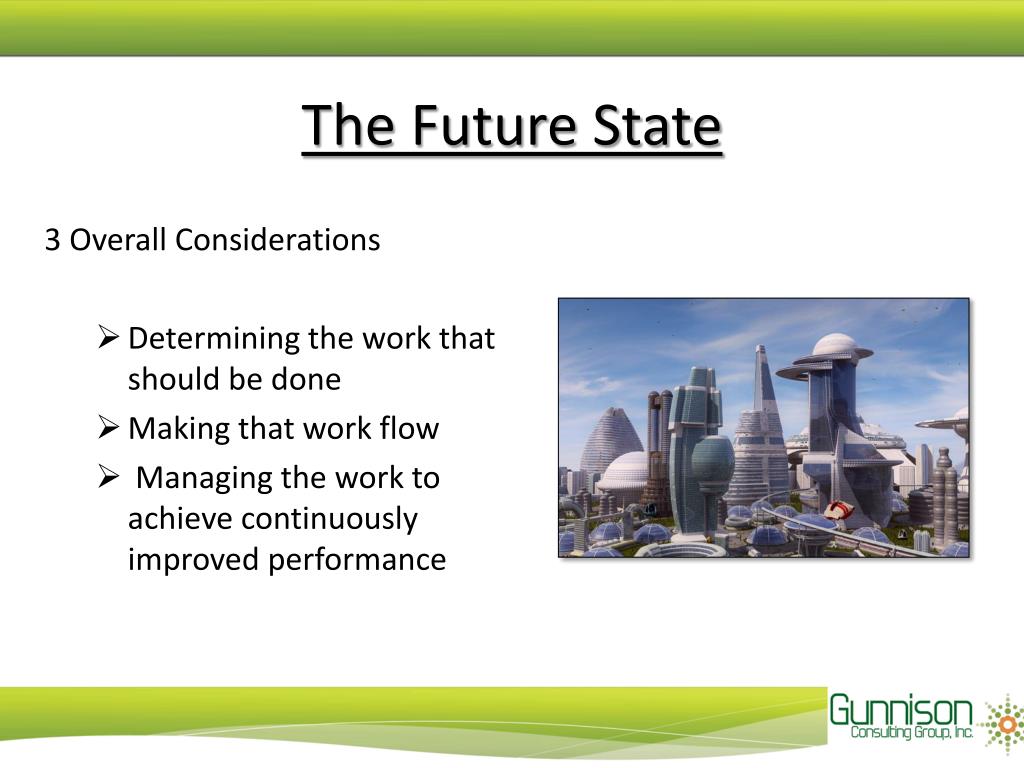 The Future State

3 Overall Considerations

➢ Determining the work that should be done
➢ Making that work flow
➢ Managing the work to achieve continuously improved performance

Gunnison
Consulting Group, Inc.